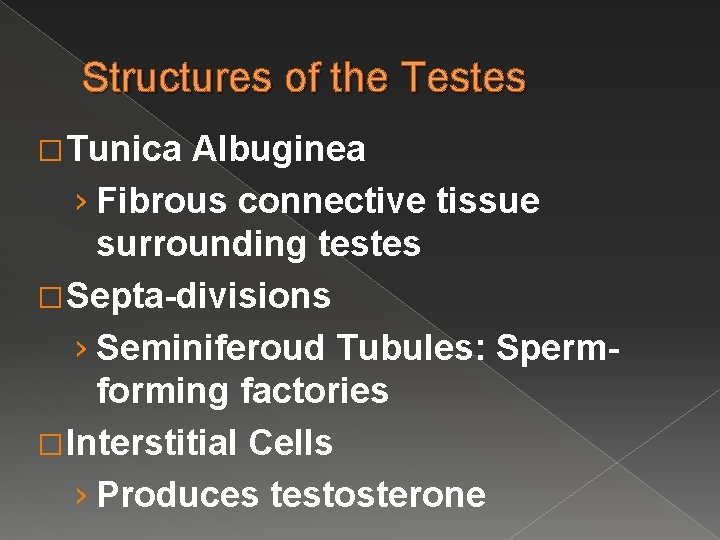 Structures of the Testes

□ Tunica Albuginea

› Fibrous connective tissue surrounding testes

□ Septa-divisions

› Seminiferoud Tubules: Sperm-forming factories

□ Interstitial Cells

› Produces testosterone